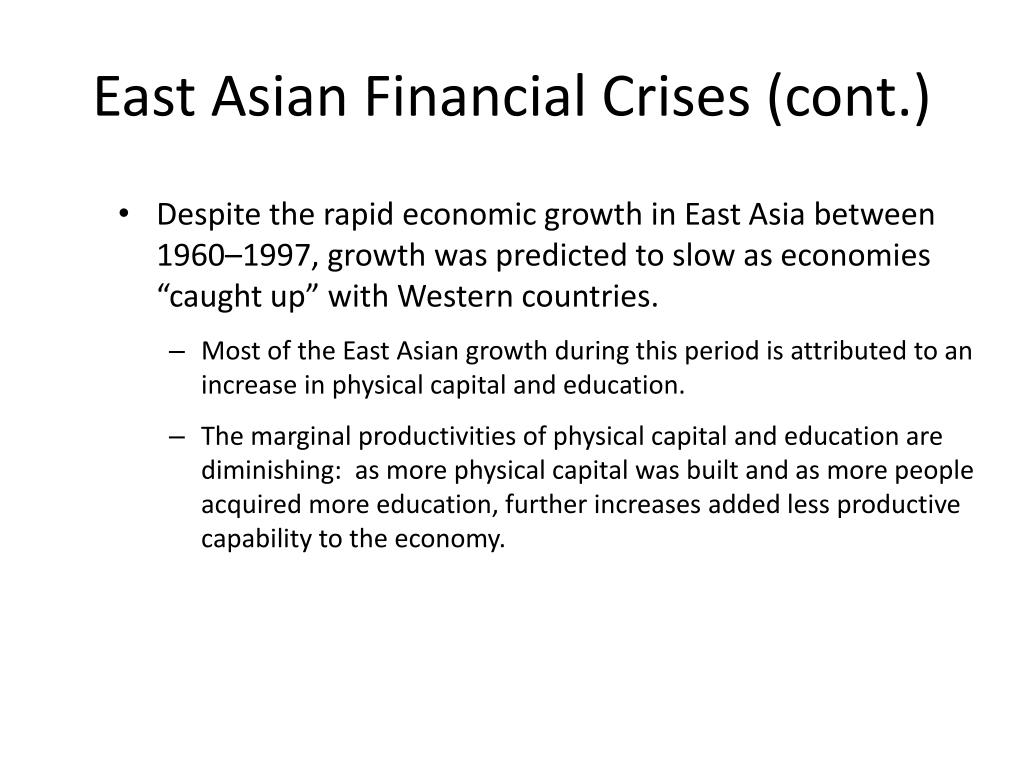 East Asian Financial Crises (cont.)

• Despite the rapid economic growth in East Asia between 1960–1997, growth was predicted to slow as economies “caught up” with Western countries.

– Most of the East Asian growth during this period is attributed to an increase in physical capital and education.

– The marginal productivities of physical capital and education are diminishing: as more physical capital was built and as more people acquired more education, further increases added less productive capability to the economy.